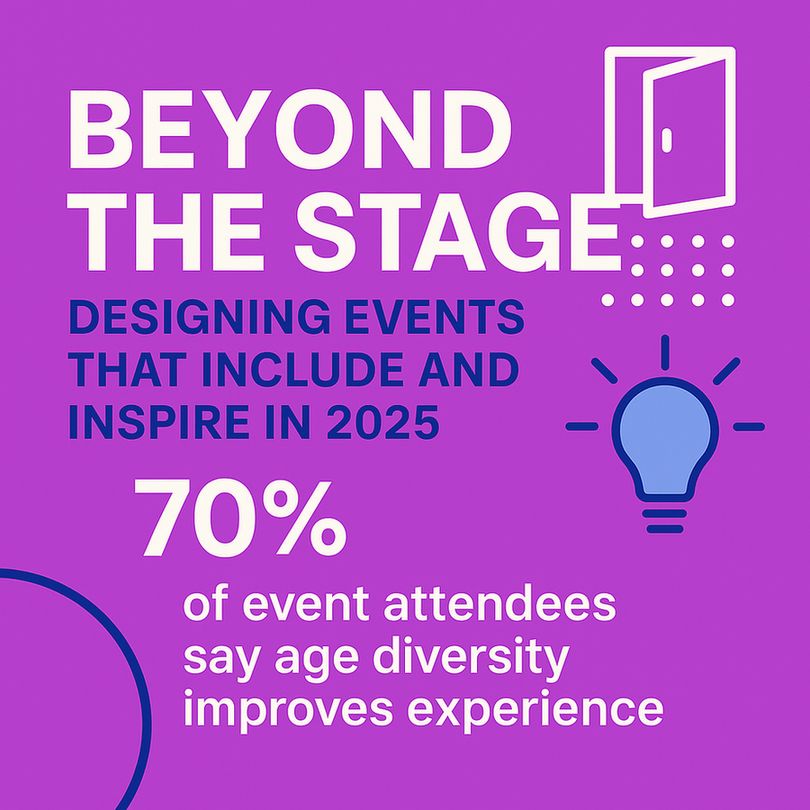 BEYOND THE STAGE

DESIGNING EVENTS THAT INCLUDE AND INSPIRE IN 2025

70%

of event attendees say age diversity improves experience